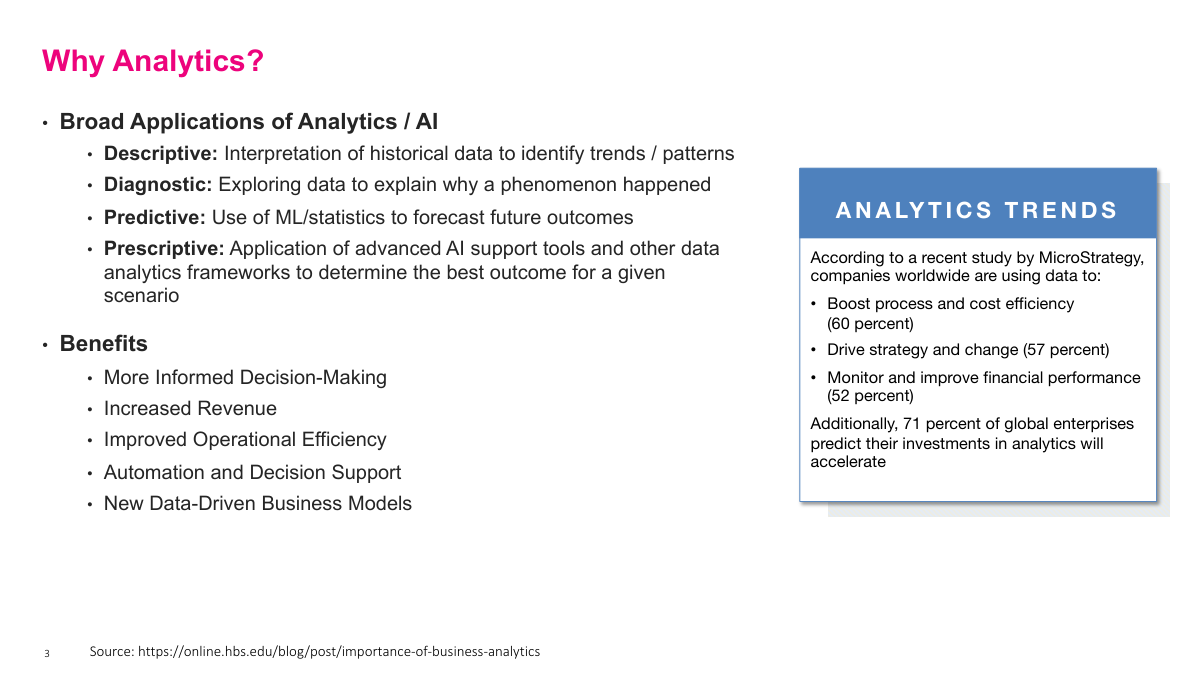 Why Analytics?

• Broad Applications of Analytics / AI
  • Descriptive: Interpretation of historical data to identify trends / patterns
  • Diagnostic: Exploring data to explain why a phenomenon happened
  • Predictive: Use of ML/statistics to forecast future outcomes
  • Prescriptive: Application of advanced AI support tools and other data analytics frameworks to determine the best outcome for a given scenario

• Benefits
  • More Informed Decision-Making
  • Increased Revenue
  • Improved Operational Efficiency
  • Automation and Decision Support
  • New Data-Driven Business Models

ANALYTICS TRENDS

According to a recent study by MicroStrategy, companies worldwide are using data to:

• Boost process and cost efficiency (60 percent)
• Drive strategy and change (57 percent)
• Monitor and improve financial performance (52 percent)

Additionally, 71 percent of global enterprises predict their investments in analytics will accelerate

3 Source: https://online.hbs.edu/blog/post/importance-of-business-analytics